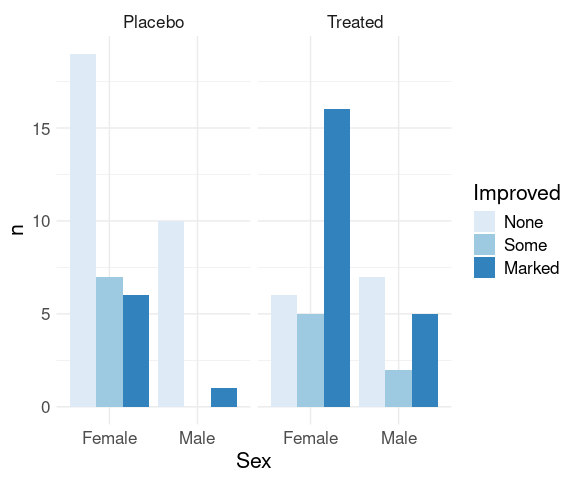 Placebo

Treated

n

15

10

5

0

Female

Male

Female

Male

Sex

Improved

None

Some

Marked